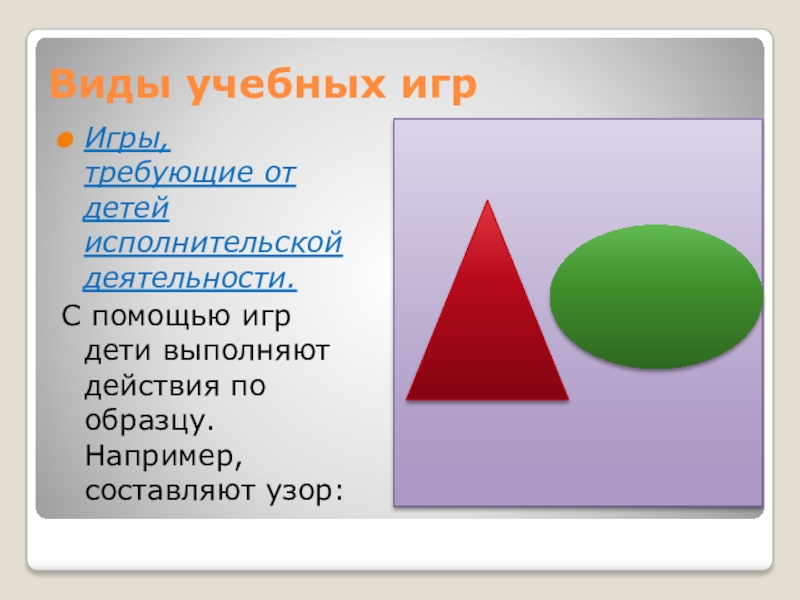 Виды учебных игр

Игры, требующие от детей исполнительской деятельности.

С помощью игр дети выполняют действия по образцу. Например, составляют узор: